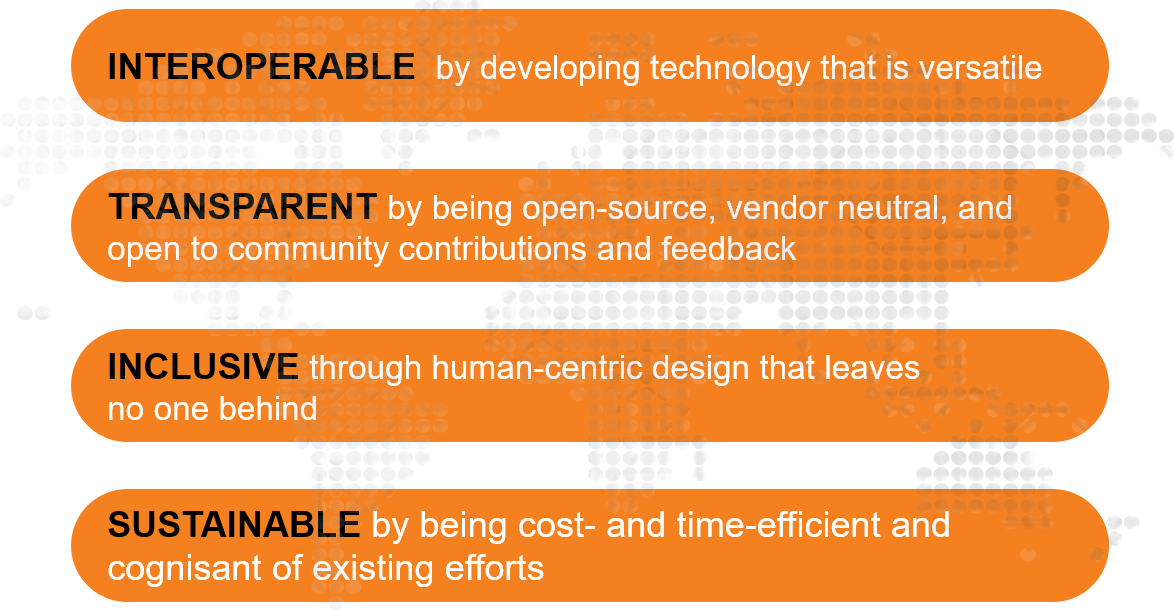 INTEROPERABLE by developing technology that is versatile

TRANSPARENT by being open-source, vendor neutral, and open to community contributions and feedback

INCLUSIVE through human-centric design that leaves no one behind

SUSTAINABLE by being cost- and time-efficient and cognisant of existing efforts